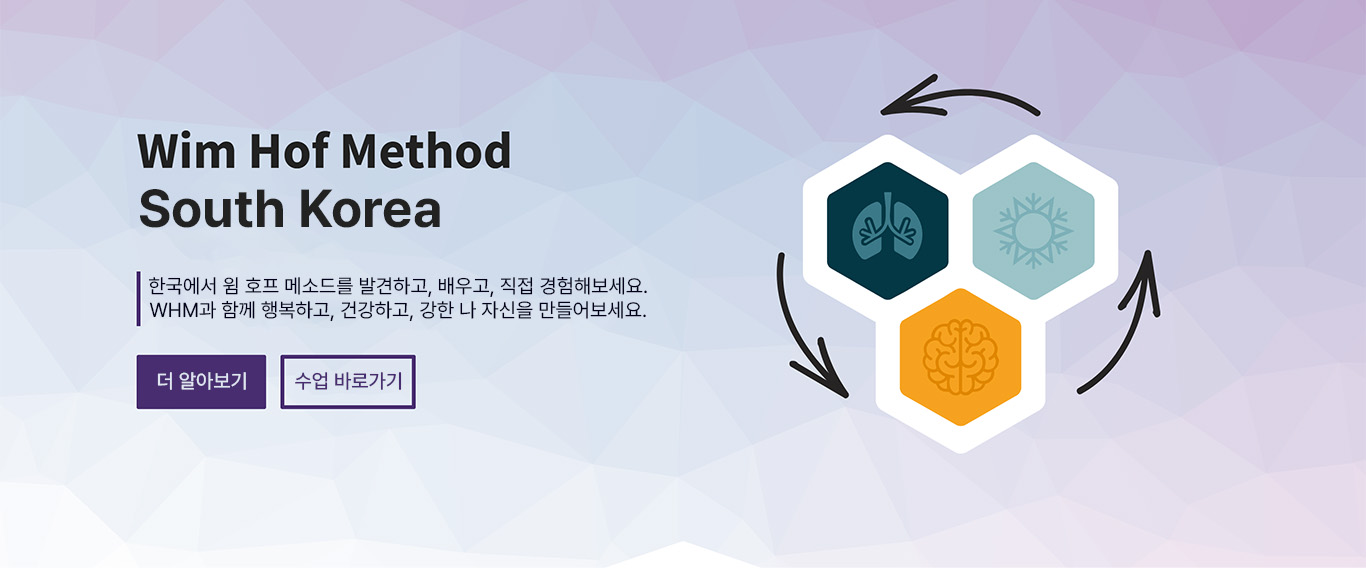 Wim Hof Method
South Korea

한국에서 윔 호프 메소드를 발견하고, 배우고, 직접 경험해보세요.
WHM과 함께 행복하고, 건강하고, 강한 나 자신을 만들어보세요.

더 알아보기

수업 바로가기